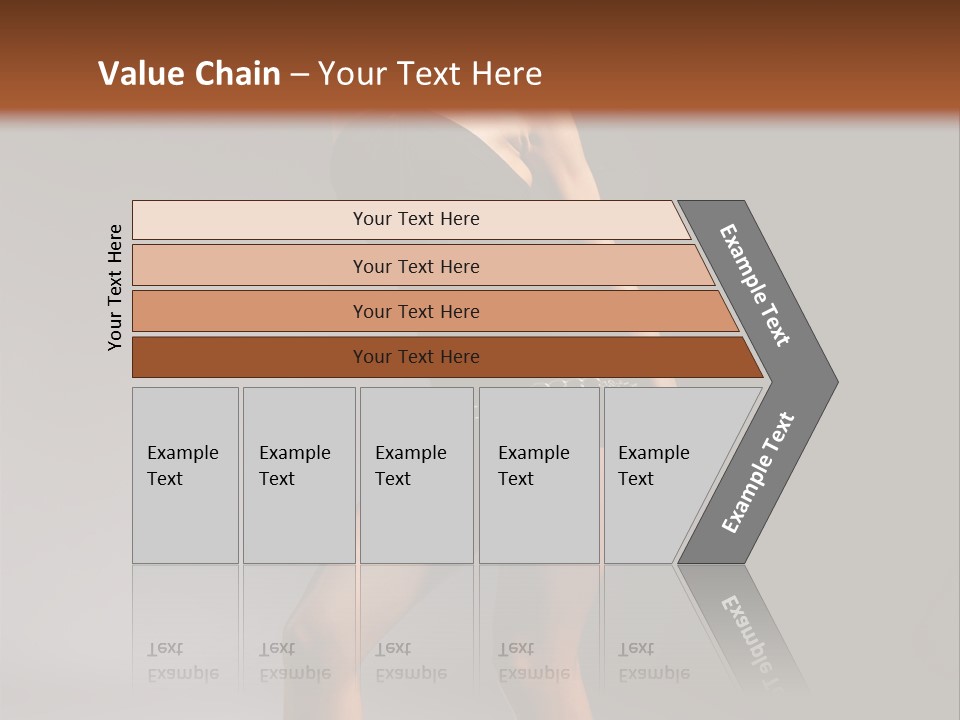 Value Chain – Your Text Here

Your Text Here

Your Text Here

Your Text Here

Your Text Here

Your Text Here

Example Text

Example Text

Example Text

Example Text

Example Text

Example Text

Example Text